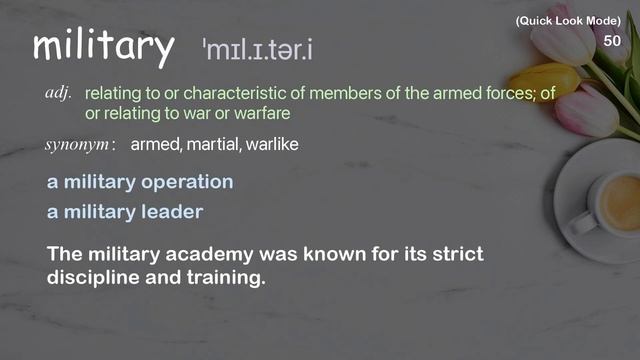 (Quick Look Mode)
50

military ˈmɪl.ɪ.tər.i

adj. relating to or characteristic of members of the armed forces; of or relating to war or warfare

synonym : armed, martial, warlike

a military operation

a military leader

The military academy was known for its strict discipline and training.